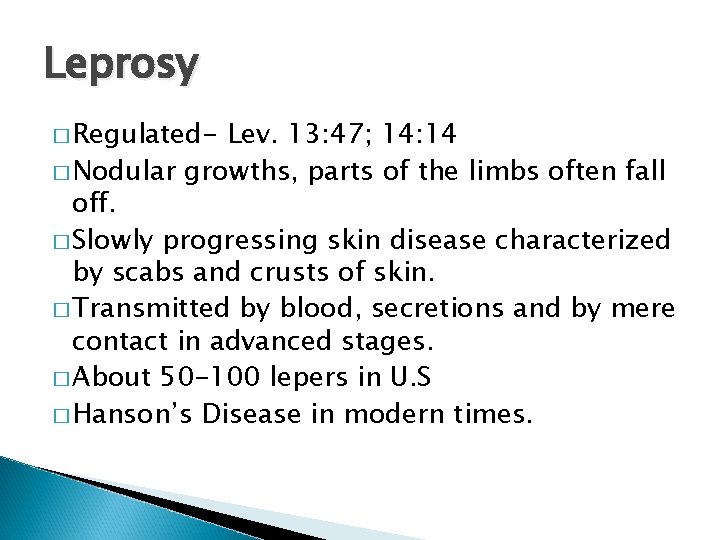 Leprosy

□ Regulated- Lev. 13:47; 14:14

□ Nodular growths, parts of the limbs often fall off.

□ Slowly progressing skin disease characterized by scabs and crusts of skin.

□ Transmitted by blood, secretions and by mere contact in advanced stages.

□ About 50-100 lepers in U.S

□ Hanson's Disease in modern times.